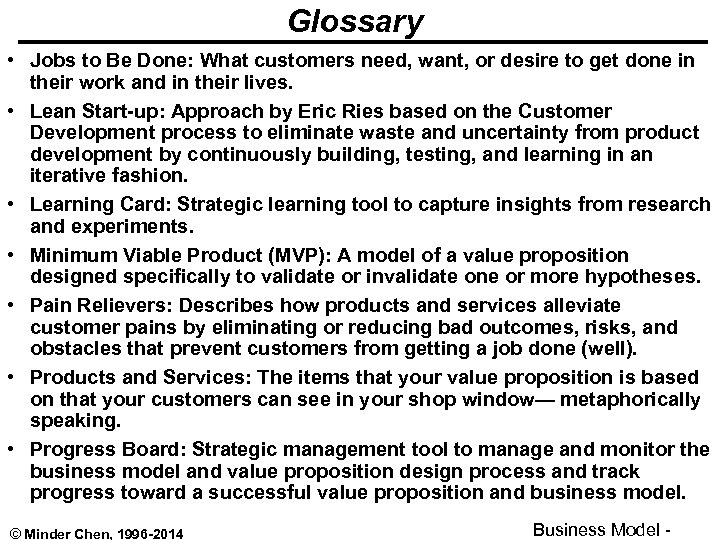 Glossary

• Jobs to Be Done: What customers need, want, or desire to get done in their work and in their lives.

• Lean Start-up: Approach by Eric Ries based on the Customer Development process to eliminate waste and uncertainty from product development by continuously building, testing, and learning in an iterative fashion.

• Learning Card: Strategic learning tool to capture insights from research and experiments.

• Minimum Viable Product (MVP): A model of a value proposition designed specifically to validate or invalidate one or more hypotheses.

• Pain Relievers: Describes how products and services alleviate customer pains by eliminating or reducing bad outcomes, risks, and obstacles that prevent customers from getting a job done (well).

• Products and Services: The items that your value proposition is based on that your customers can see in your shop window— metaphorically speaking.

• Progress Board: Strategic management tool to manage and monitor the business model and value proposition design process and track progress toward a successful value proposition and business model.

© Minder Chen, 1996-2014

Business Model -